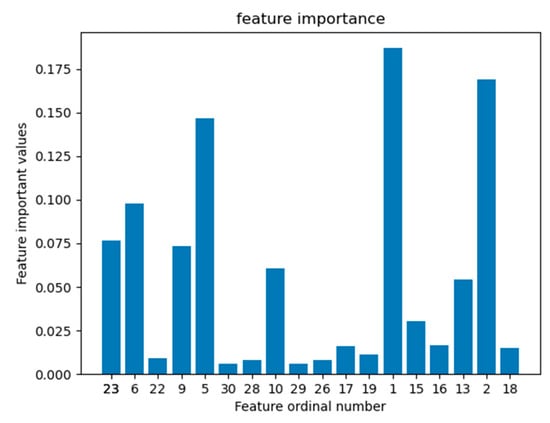 feature importance

Feature important values

0.175
0.150
0.125
0.100
0.075
0.050
0.025
0.000

23 6 22 9 5 30 28 10 29 26 17 19 1 15 16 13 2 18

Feature ordinal number